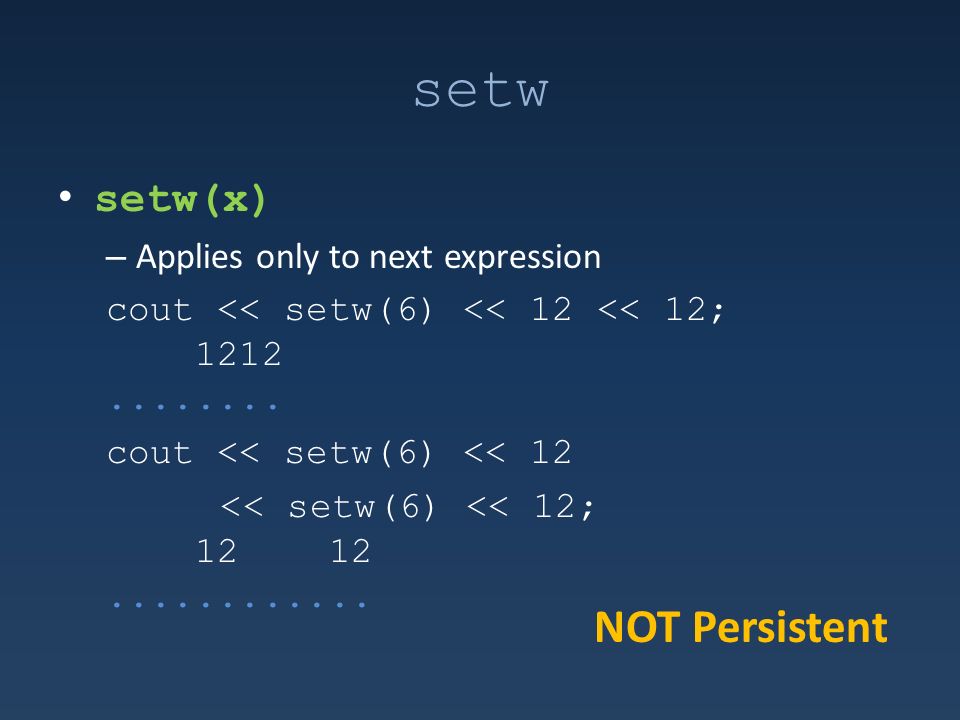 setw

• setw(x)

– Applies only to next expression

cout << setw(6) << 12 << 12;
    1212
........
cout << setw(6) << 12
     << setw(6) << 12;
    12    12
............

NOT Persistent